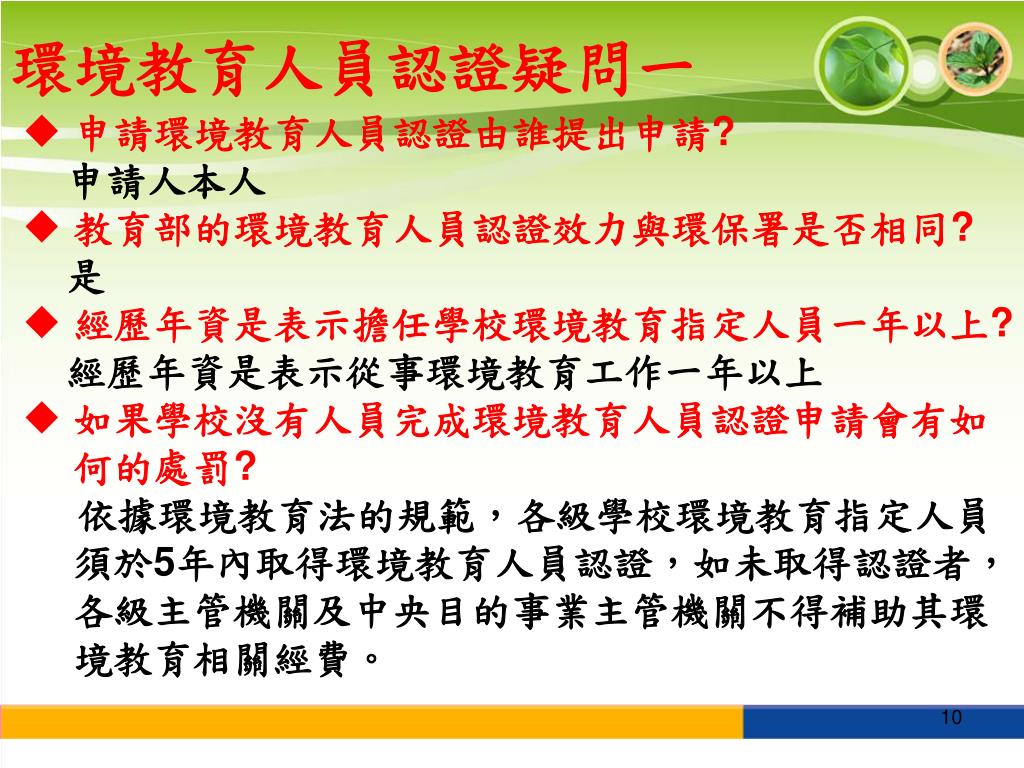 環境教育人員認證疑問一

◆ 申請環境教育人員認證由誰提出申請?
申請人本人

◆ 教育部的環境教育人員認證效力與環保署是否相同?
是

◆ 經歷年資是表示擔任學校環境教育指定人員一年以上?
經歷年資是表示從事環境教育工作一年以上

◆ 如果學校沒有人員完成環境教育人員認證申請會有如何的處罰?
依據環境教育法的規範，各級學校環境教育指定人員須於5年內取得環境教育人員認證，如未取得認證者，各級主管機關及中央目的事業主管機關不得補助其環境教育相關經費。

10